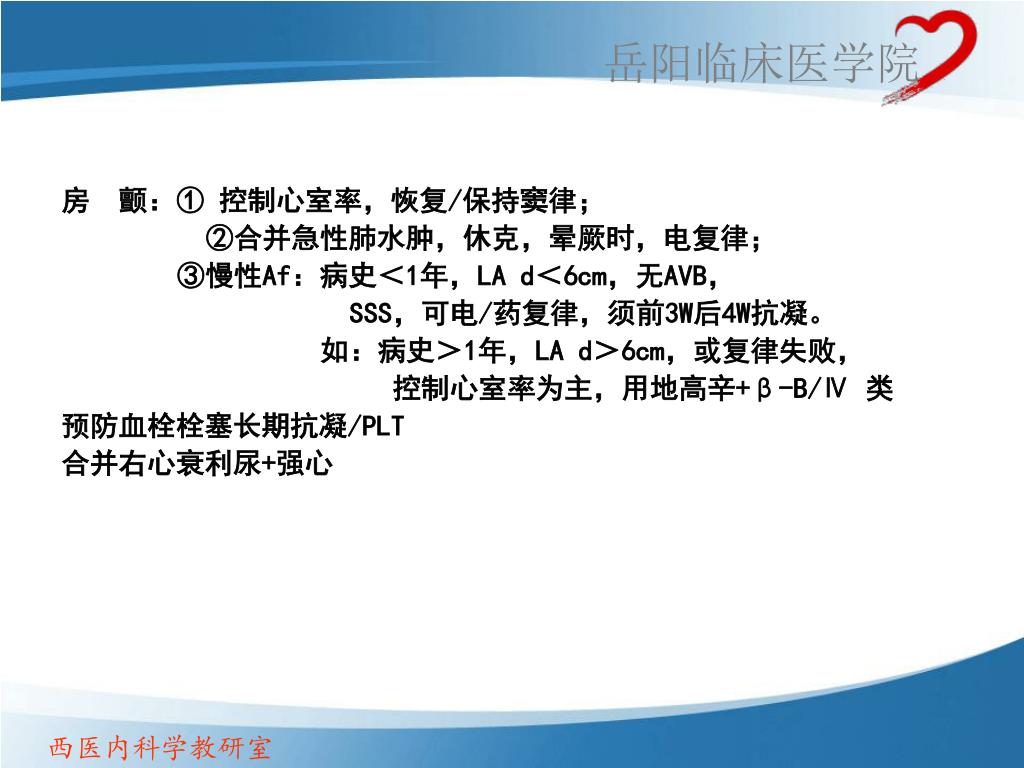 岳阳临床医学院

房　颤：① 控制心室率，恢复/保持窦律；
②合并急性肺水肿，休克，晕厥时，电复律；
③慢性Af：病史＜1年，LA d＜6cm，无AVB，
SSS，可电/药复律，须前3W后4W抗凝。
如：病史＞1年，LA d＞6cm，或复律失败，
控制心室率为主，用地高辛+β-B/Ⅳ 类
预防血栓栓塞长期抗凝/PLT
合并右心衰利尿+强心

西医内科学教研室